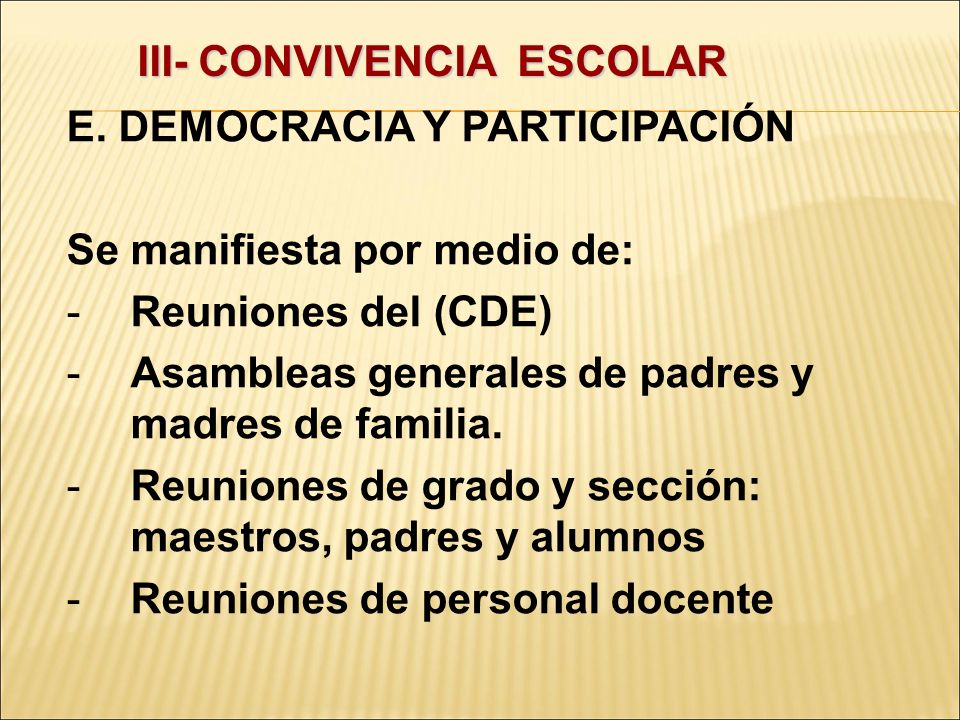 III- CONVIVENCIA ESCOLAR

E. DEMOCRACIA Y PARTICIPACIÓN

Se manifiesta por medio de:

- Reuniones del (CDE)
- Asambleas generales de padres y madres de familia.
- Reuniones de grado y sección: maestros, padres y alumnos
- Reuniones de personal docente